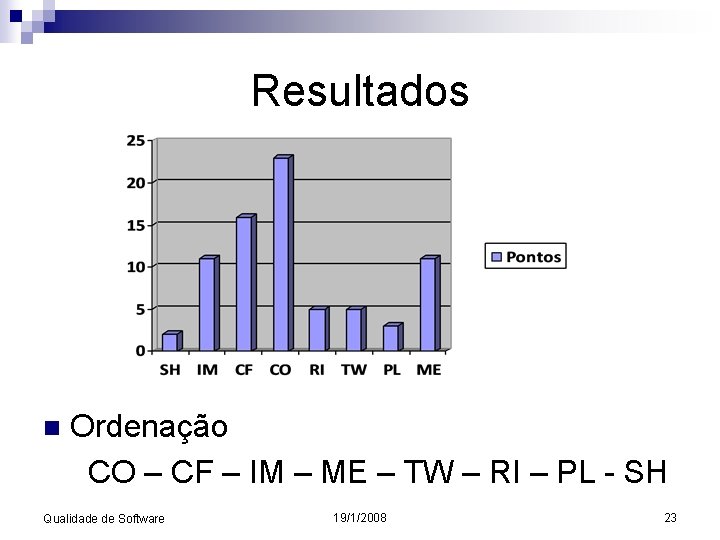 Resultados

25
20
15
10
5
0

SH IM CF CO RI TW PL ME

Pontos

Ordenação

CO – CF – IM – ME – TW – RI – PL - SH

Qualidade de Software

19/1/2008

23